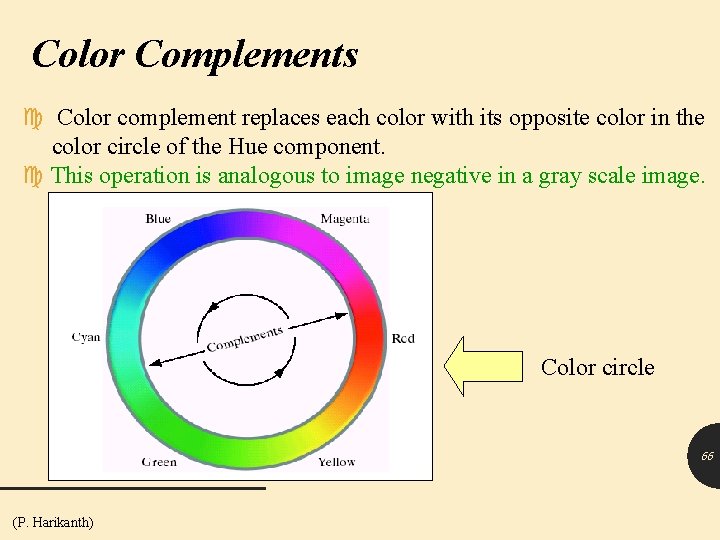 Color Complements

Color complement replaces each color with its opposite color in the color circle of the Hue component.

This operation is analogous to image negative in a gray scale image.

Blue

Magenta

Cyan

Complements

Red

Green

Yellow

Color circle

66

(P. Harikanth)